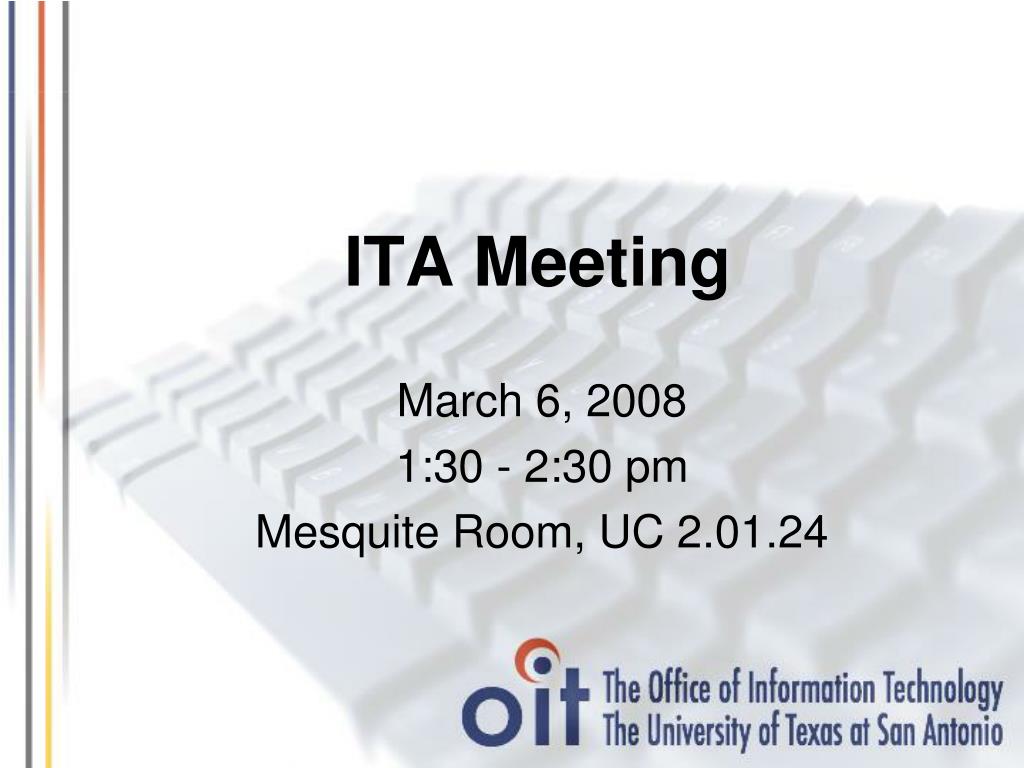 ITA Meeting

March 6, 2008
1:30 - 2:30 pm
Mesquite Room, UC 2.01.24

oit The Office of Information Technology
The University of Texas at San Antonio